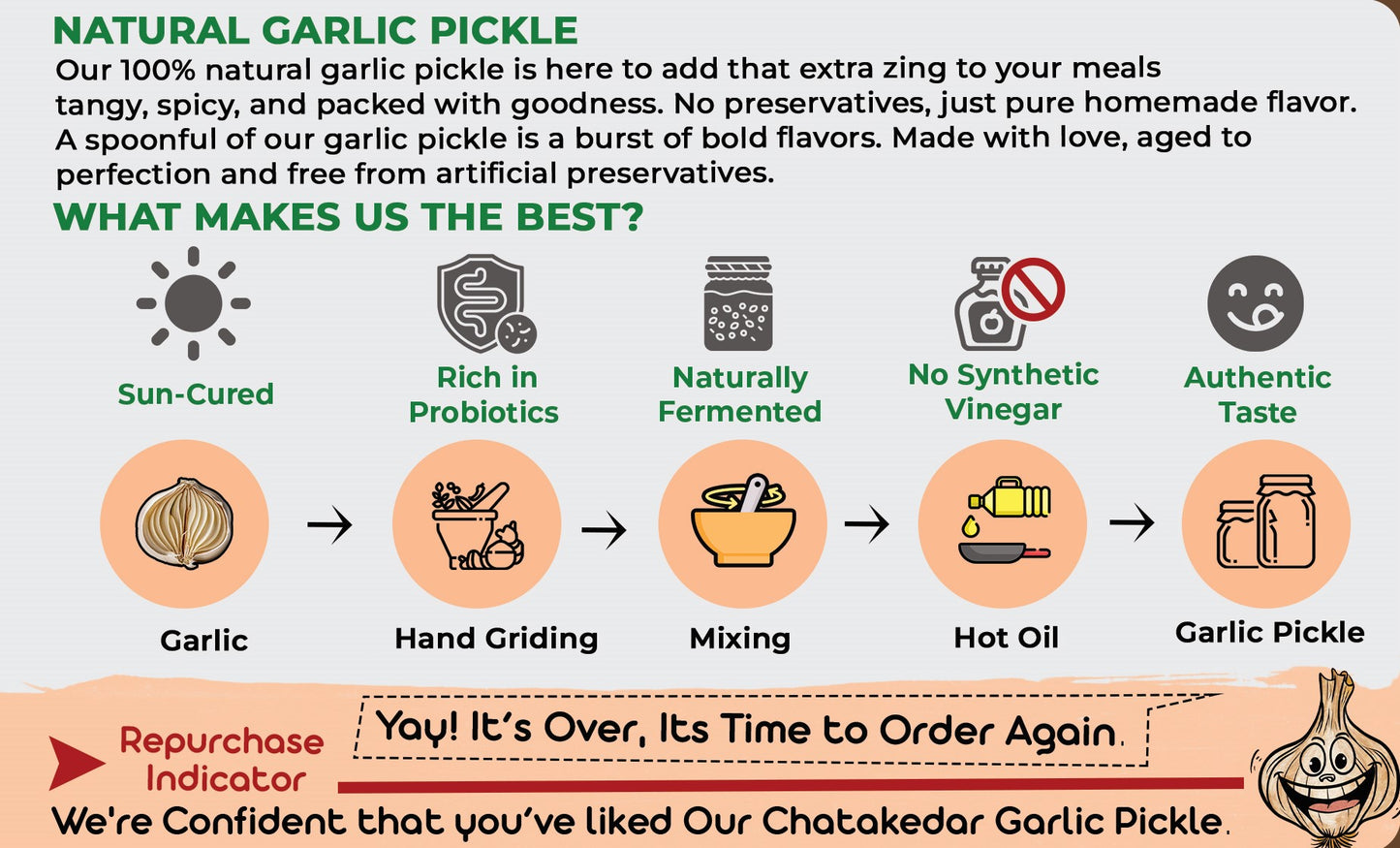 NATURAL GARLIC PICKLE

Our 100% natural garlic pickle is here to add that extra zing to your meals tangy, spicy, and packed with goodness. No preservatives, just pure homemade flavor. A spoonful of our garlic pickle is a burst of bold flavors. Made with love, aged to perfection and free from artificial preservatives.

WHAT MAKES US THE BEST?

Sun-Cured

Rich in Probiotics

Naturally Fermented

No Synthetic Vinegar

Authentic Taste

Garlic

Hand Griding

Mixing

Hot Oil

Garlic Pickle

Repurchase Indicator

Yay! It's Over, Its Time to Order Again.

We're Confident that you've liked Our Chatakedar Garlic Pickle.